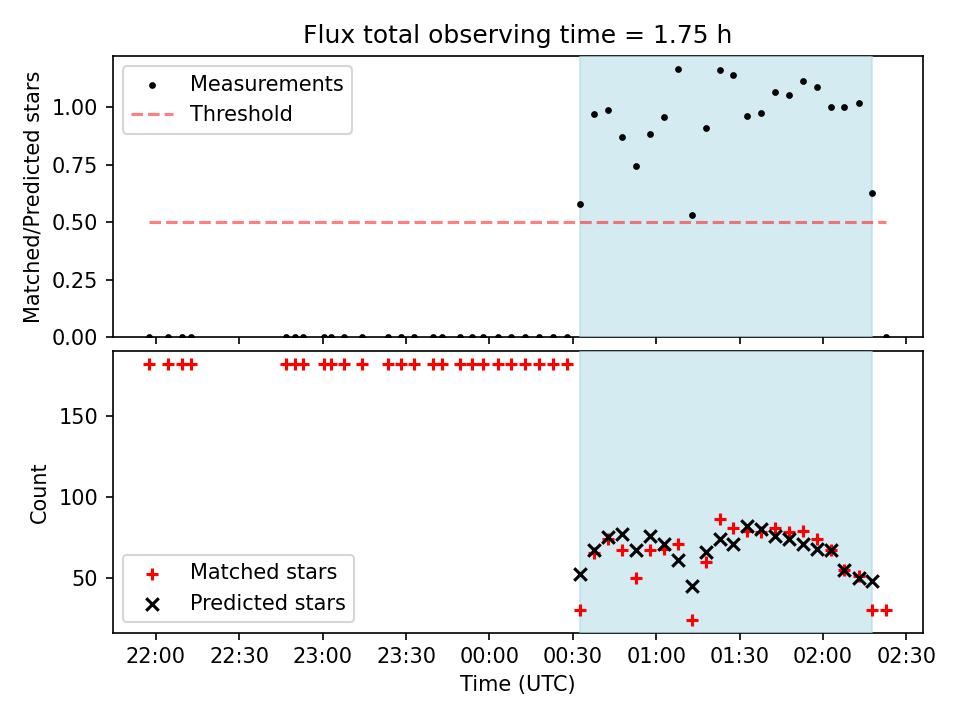 Flux total observing time = 1.75 h

Measurements
Threshold

Matched/Predicted stars

1.00
0.75
0.50
0.25
0.00

Count

150
100
50

Matched stars
Predicted stars

22:00 22:30 23:00 23:30 00:00 00:30 01:00 01:30 02:00 02:30

Time (UTC)